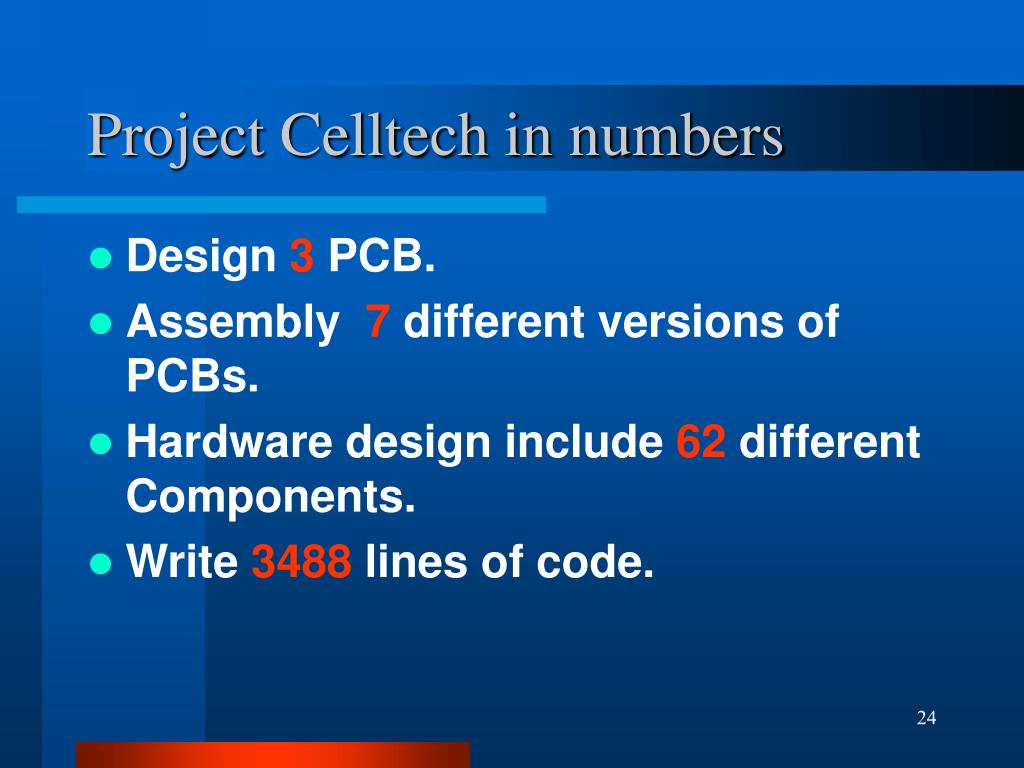 Project Celltech in numbers

- Design 3 PCB.
- Assembly 7 different versions of PCBs.
- Hardware design include 62 different Components.
- Write 3488 lines of code.

24